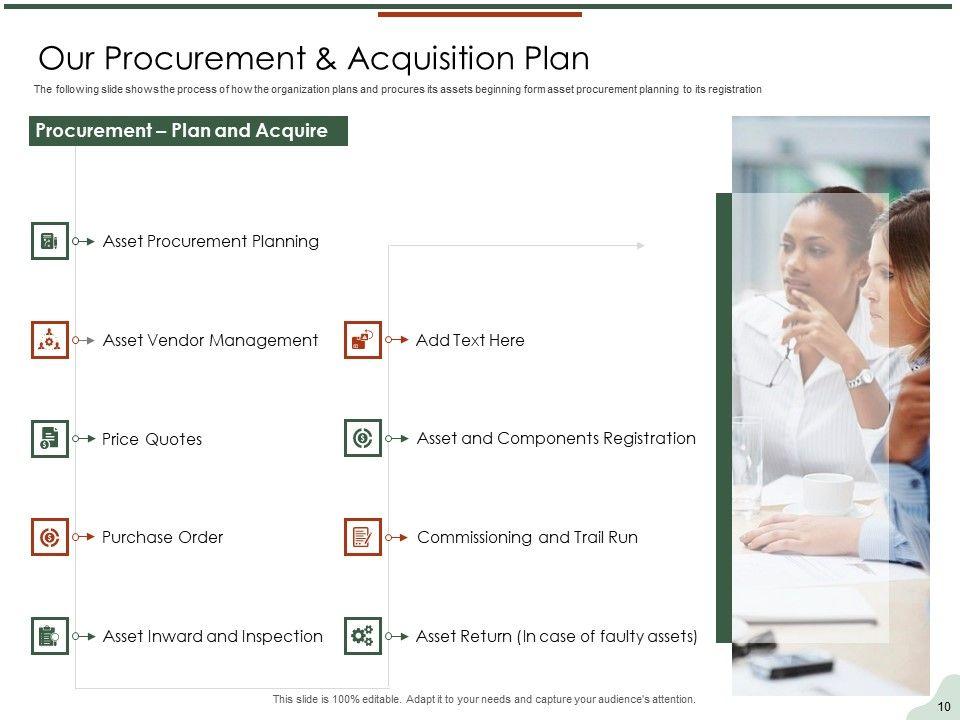 Our Procurement & Acquisition Plan

The following slide shows the process of how the organization plans and procures its assets beginning form asset procurement planning to its registration

Procurement – Plan and Acquire

Asset Procurement Planning

Asset Vendor Management

Price Quotes

Purchase Order

Asset Inward and Inspection

Add Text Here

Asset and Components Registration

Commissioning and Trail Run

Asset Return (In case of faulty assets)

This slide is 100% editable. Adapt it to your needs and capture your audience's attention.

10